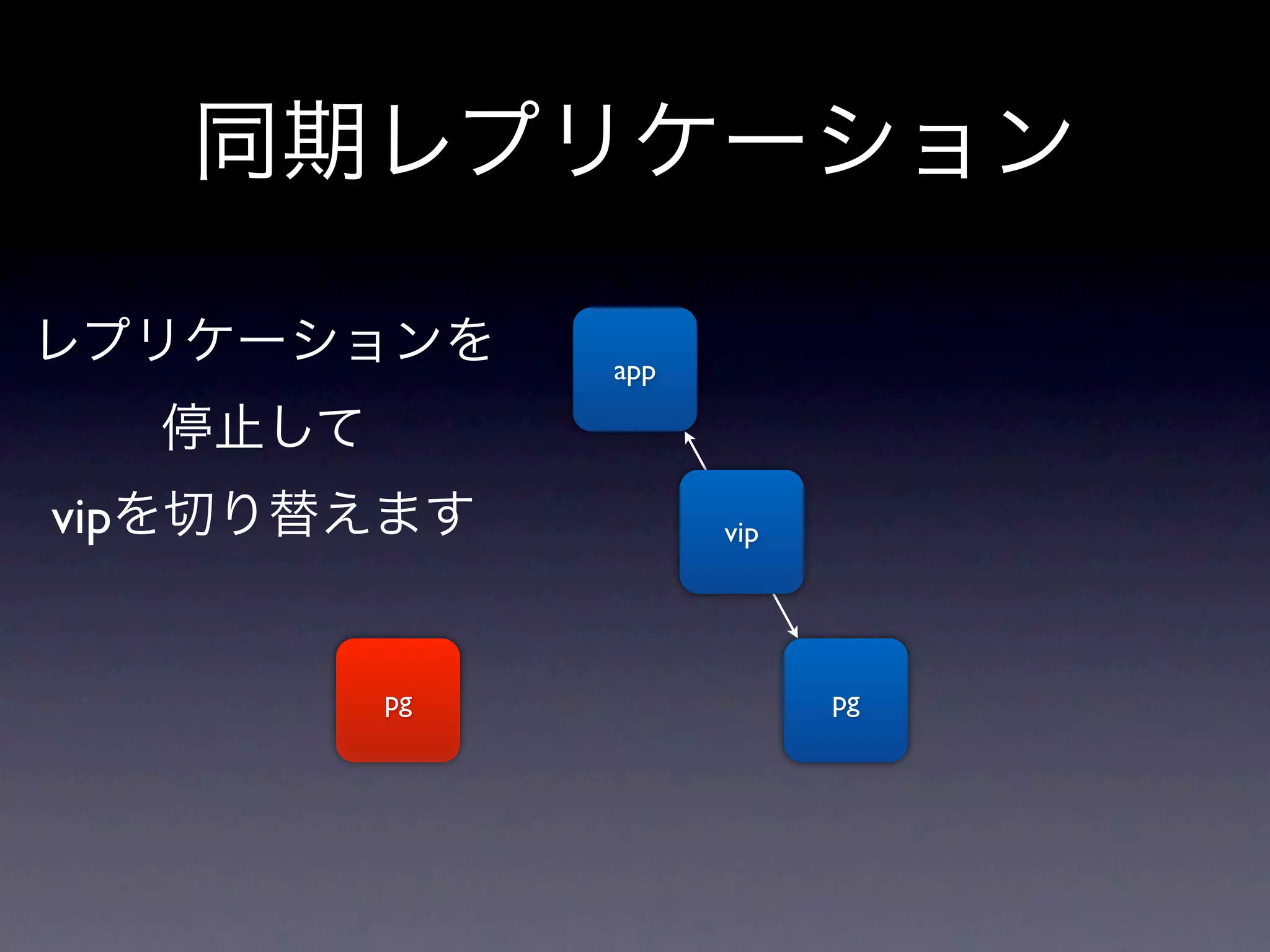 同期レプリケーション

レプリケーションを
停止して
vipを切り替えます

app

vip

pg

pg